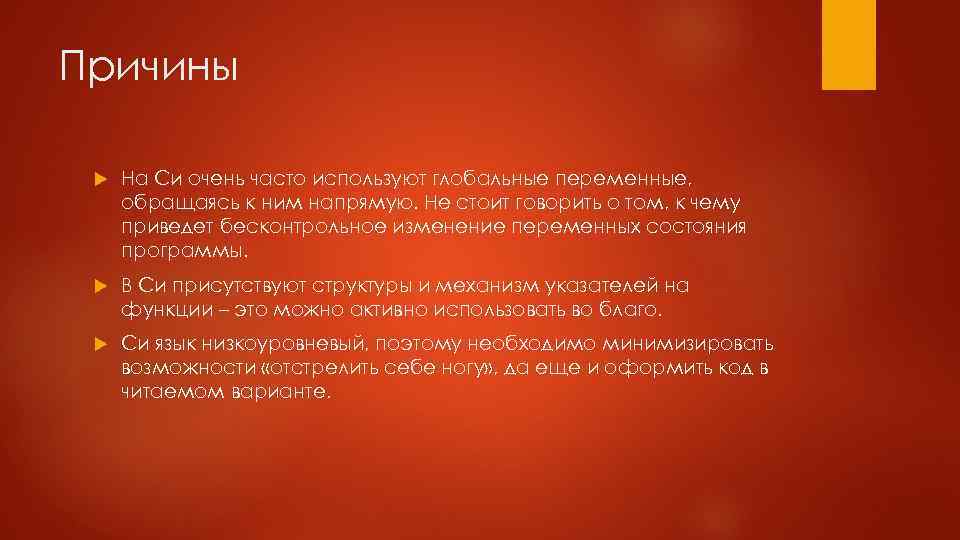 Причины

На Си очень часто используют глобальные переменные, обращаясь к ним напрямую. Не стоит говорить о том, к чему приведет бесконтрольное изменение переменных состояния программы.

В Си присутствуют структуры и механизм указателей на функции – это можно активно использовать во благо.

Си язык низкоуровневый, поэтому необходимо минимизировать возможности «отстрелить себе ногу», да еще и оформить код в читаемом варианте.